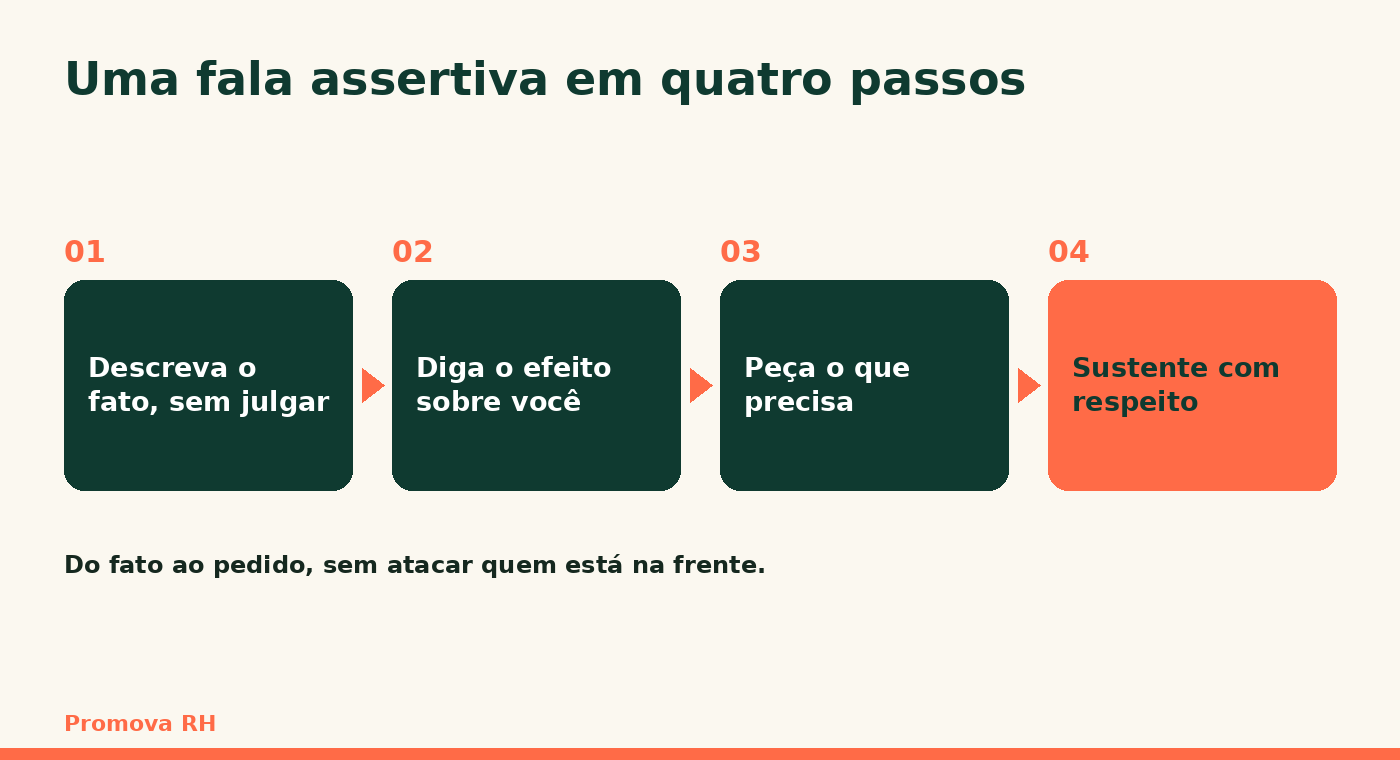 Uma fala assertiva em quatro passos

01
Descreva o fato, sem julgar

02
Diga o efeito sobre você

03
Peça o que precisa

04
Sustente com respeito

Do fato ao pedido, sem atacar quem está na frente.

Promova RH